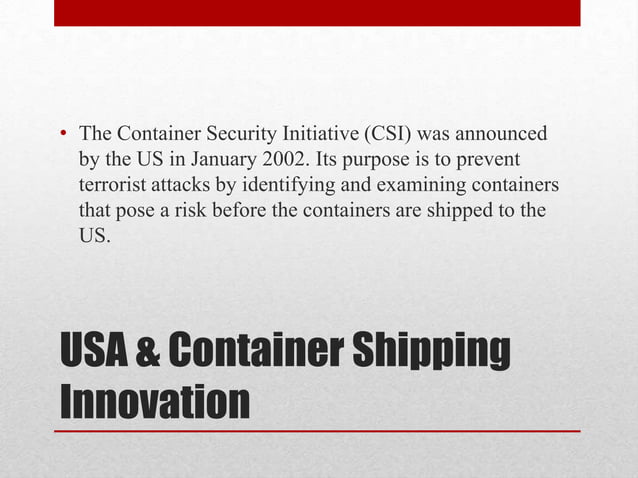 • The Container Security Initiative (CSI) was announced by the US in January 2002. Its purpose is to prevent terrorist attacks by identifying and examining containers that pose a risk before the containers are shipped to the US.

USA & Container Shipping Innovation